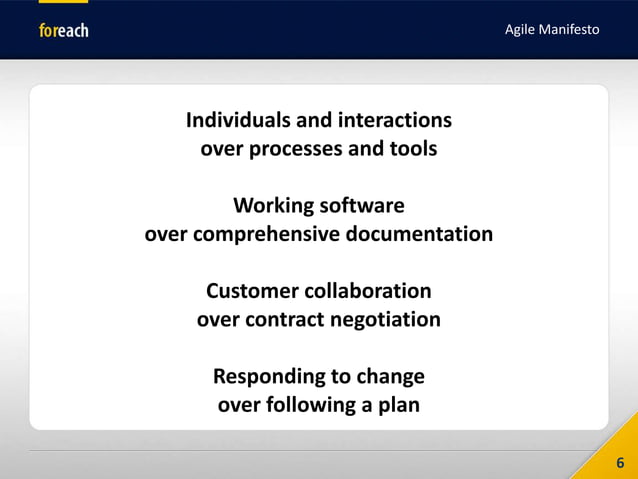 foreach

Agile Manifesto

Individuals and interactions over processes and tools

Working software over comprehensive documentation

Customer collaboration over contract negotiation

Responding to change over following a plan

6